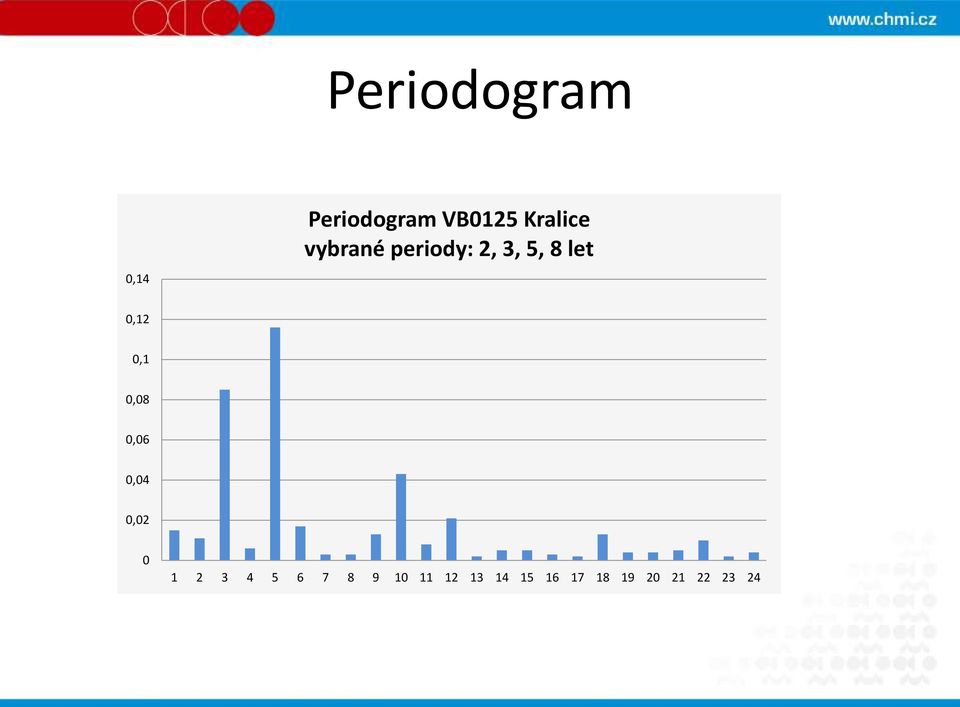 www.chmi.cz

Periodogram

Periodogram VB0125 Kralice
vybrané periody: 2, 3, 5, 8 let

0,14
0,12
0,1
0,08
0,06
0,04
0,02
0

1 2 3 4 5 6 7 8 9 10 11 12 13 14 15 16 17 18 19 20 21 22 23 24